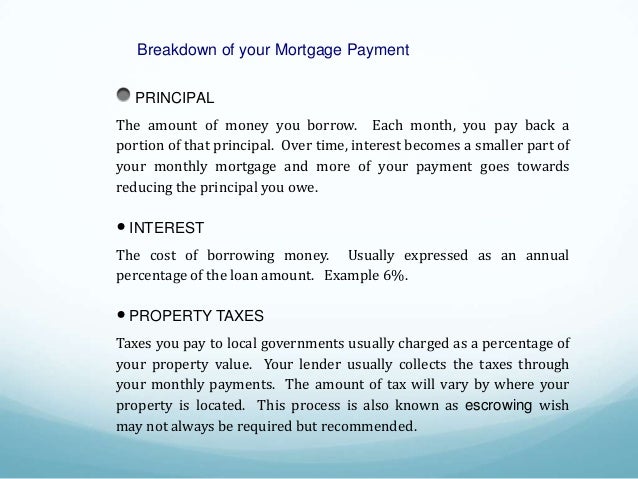 Breakdown of your Mortgage Payment

PRINCIPAL

The amount of money you borrow. Each month, you pay back a portion of that principal. Over time, interest becomes a smaller part of your monthly mortgage and more of your payment goes towards reducing the principal you owe.

• INTEREST

The cost of borrowing money. Usually expressed as an annual percentage of the loan amount. Example 6%.

• PROPERTY TAXES

Taxes you pay to local governments usually charged as a percentage of your property value. Your lender usually collects the taxes through your monthly payments. The amount of tax will vary by where your property is located. This process is also known as escrowing wish may not always be required but recommended.